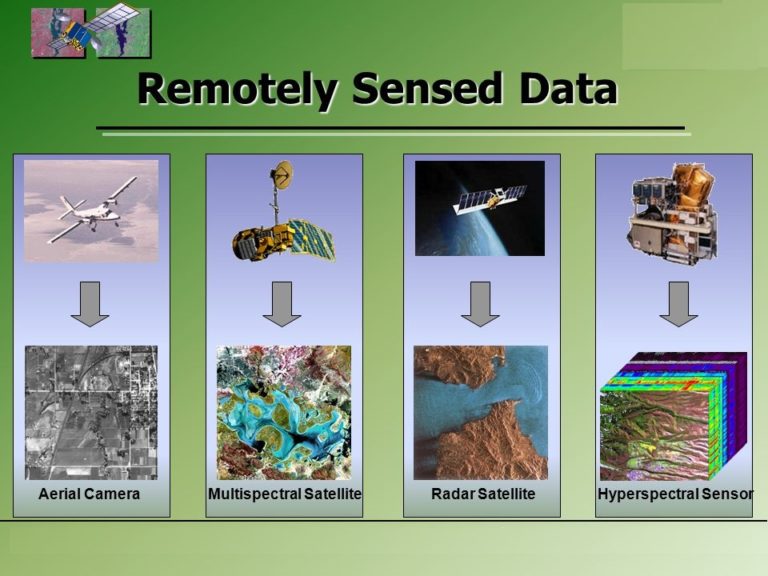 Remotely Sensed Data

Aerial Camera

Multispectral Satellite

Radar Satellite

Hyperspectral Sensor